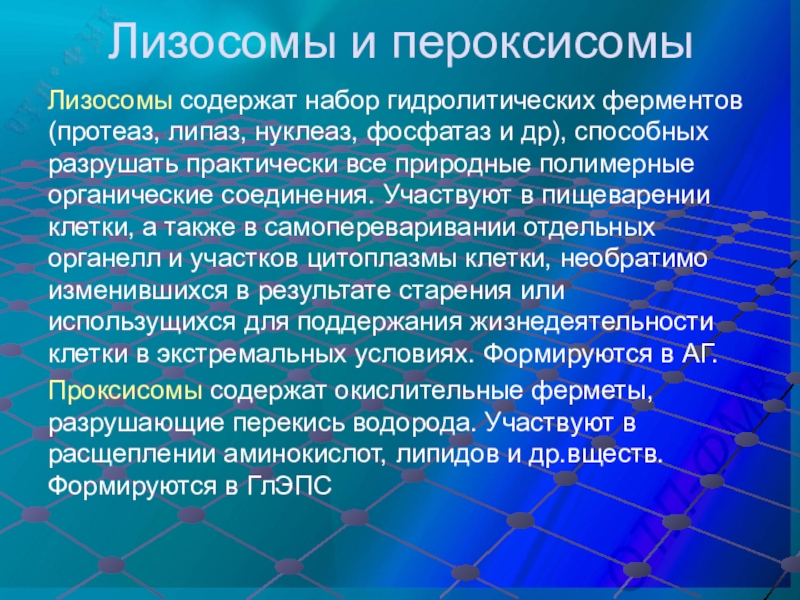 Лизосомы и пероксисомы

Лизосомы содержат набор гидролитических ферментов (протеаз, липаз, нуклеаз, фосфатаз и др), способных разрушать практически все природные полимерные органические соединения. Участвуют в пищеварении клетки, а также в самопереваривании отдельных органелл и участков цитоплазмы клетки, необратимо изменившихся в результате старения или использущихся для поддержания жизнедеятельности клетки в экстремальных условиях. Формируются в АГ.

Проксисомы содержат окислительные ферметы, разрушающие перекись водорода. Участвуют в расщеплении аминокислот, липидов и др.вществ. Формируются в ГлЭПС